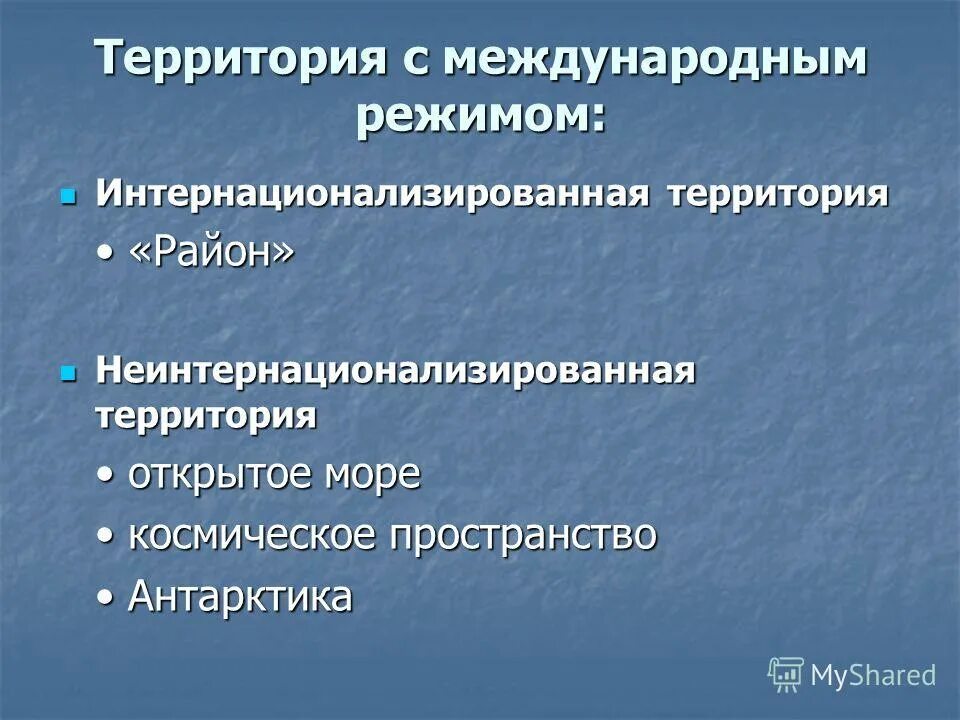 Территория с международным режимом:

Интернационализированная территория

• «Район»

Неинтернационализированная территория

• открытое море

• космическое пространство

• Антарктика

MyShared